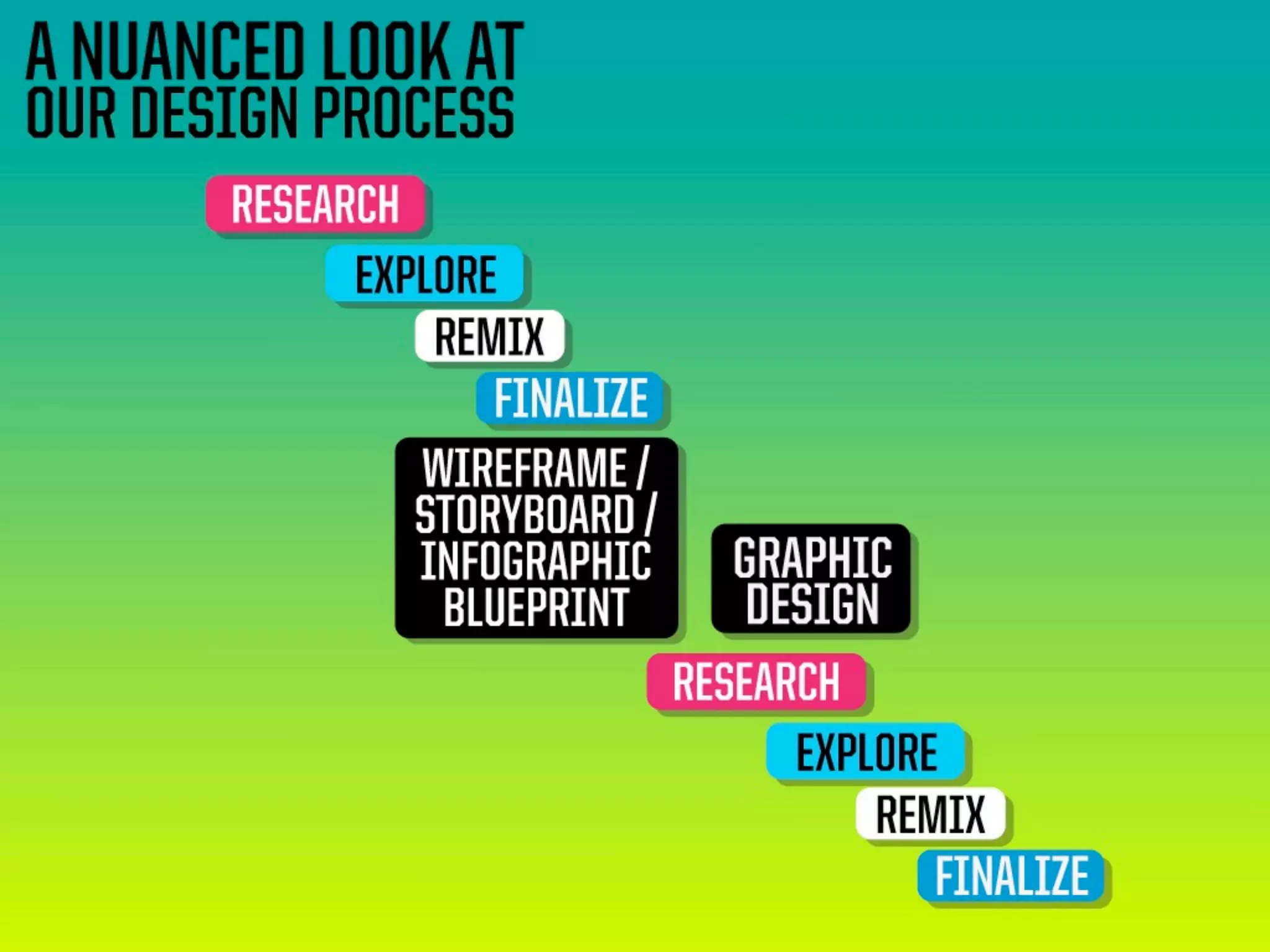 A NUANCED LOOK AT OUR DESIGN PROCESS

RESEARCH

EXPLORE

REMIX

FINALIZE

WIREFRAME / STORYBOARD / INFOGRAPHIC BLUEPRINT

GRAPHIC DESIGN

RESEARCH

EXPLORE

REMIX

FINALIZE